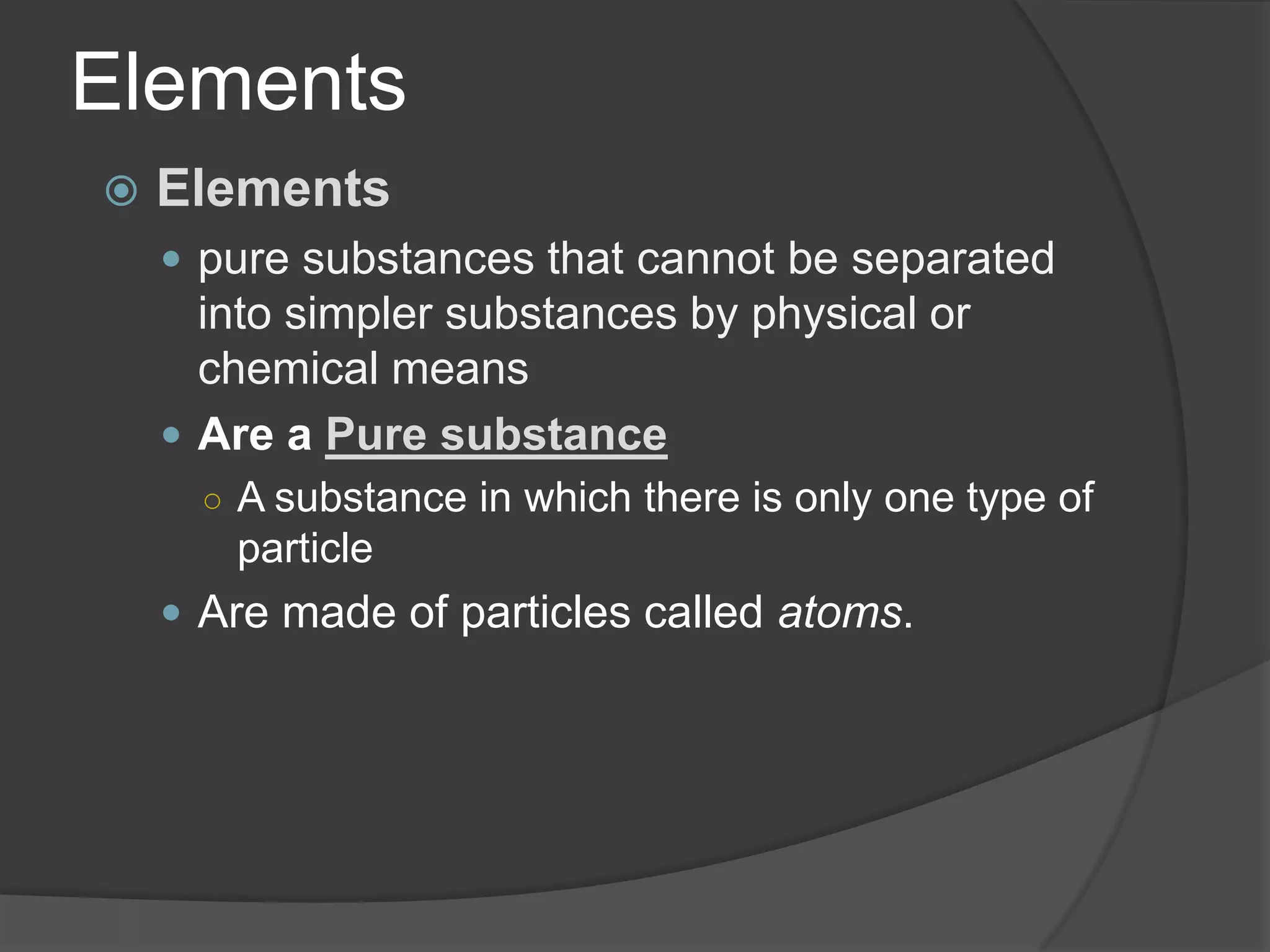 Elements

Elements

pure substances that cannot be separated into simpler substances by physical or chemical means

Are a Pure substance

A substance in which there is only one type of particle

Are made of particles called atoms.